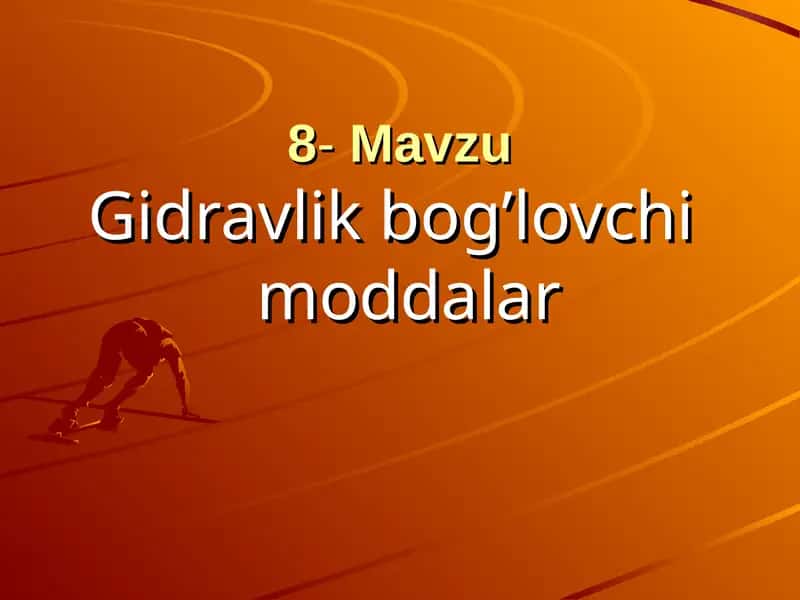 8- Mavzu

Gidravlik bog’lovchi moddalar